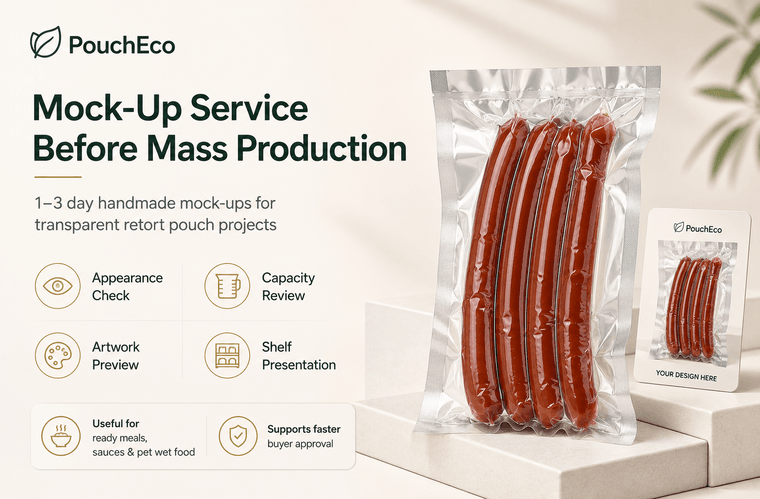 PouchEco

Mock-Up Service Before Mass Production

1–3 day handmade mock-ups for transparent retort pouch projects

Appearance Check

Capacity Review

Artwork Preview

Shelf Presentation

Useful for ready meals, sauces & pet wet food

Supports faster buyer approval

PouchEco

YOUR DESIGN HERE